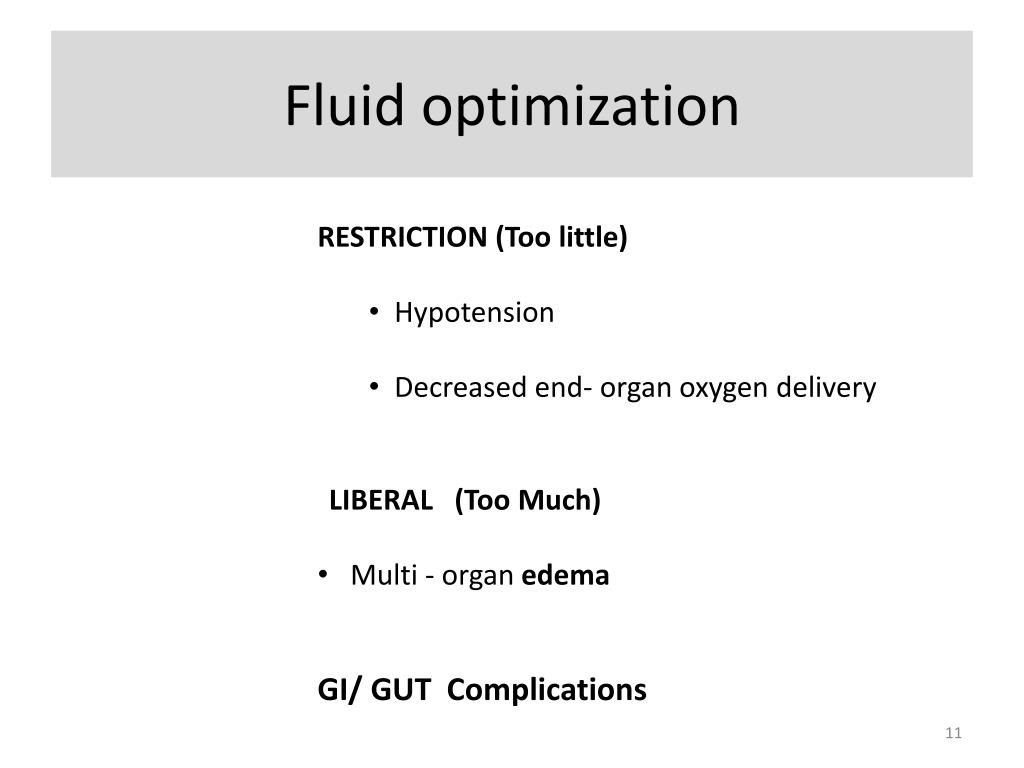 Fluid optimization

RESTRICTION (Too little)

• Hypotension

• Decreased end- organ oxygen delivery

LIBERAL (Too Much)

• Multi - organ edema

GI/ GUT Complications

11